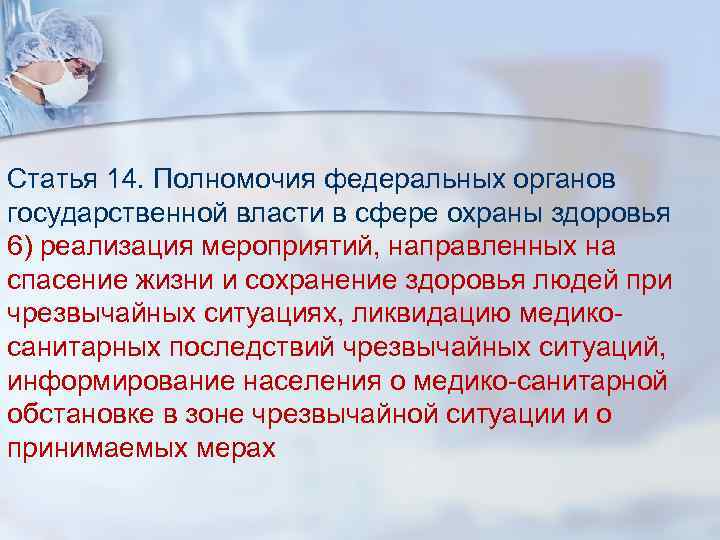 Статья 14. Полномочия федеральных органов государственной власти в сфере охраны здоровья

6) реализация мероприятий, направленных на спасение жизни и сохранение здоровья людей при чрезвычайных ситуациях, ликвидацию медико-санитарных последствий чрезвычайных ситуаций, информирование населения о медико-санитарной обстановке в зоне чрезвычайной ситуации и о принимаемых мерах